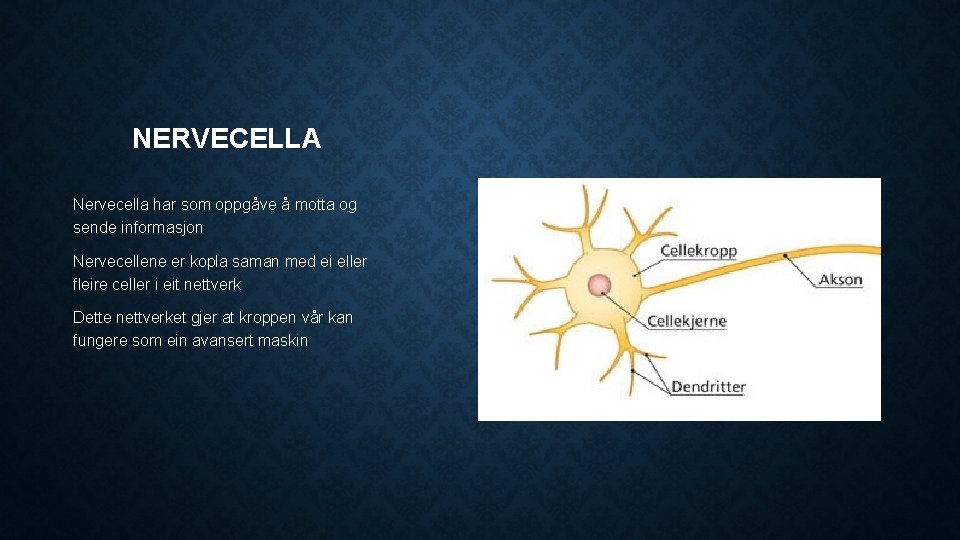 NERVECELLA

Nervecella har som oppgåve å motta og sende informasjon

Nervecellene er kopla saman med ei eller fleire celler i eit nettverk

Dette nettverket gjer at kroppen vår kan fungere som ein avansert maskin

Cellekropp
Akson
Cellekjerne
Dendritter